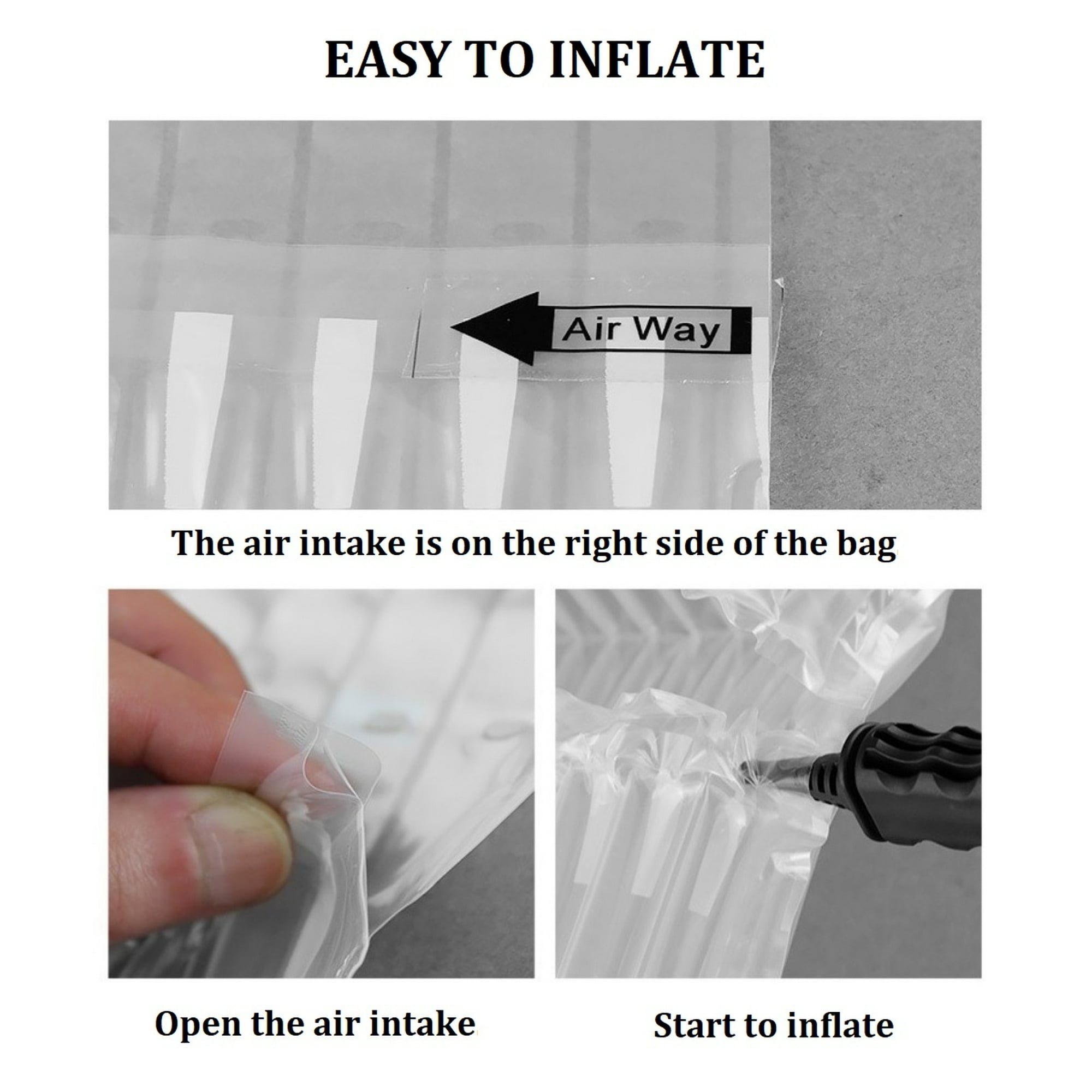 EASY TO INFLATE

Air Way

The air intake is on the right side of the bag

Open the air intake

Start to inflate